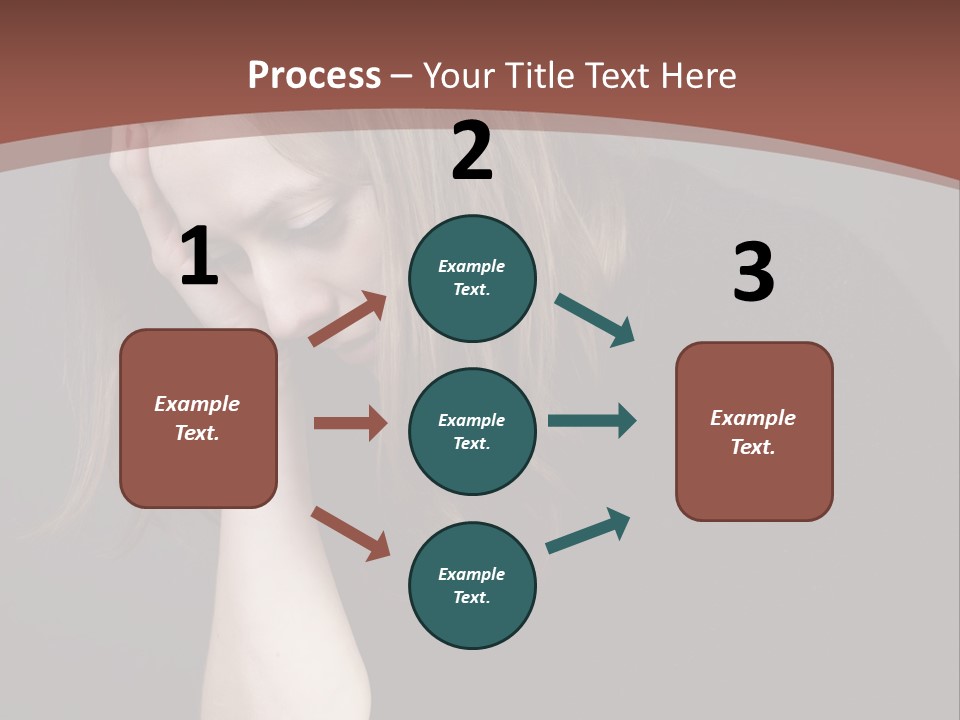 Process – Your Title Text Here

1

Example Text.

2

Example Text.

Example Text.

Example Text.

3

Example Text.